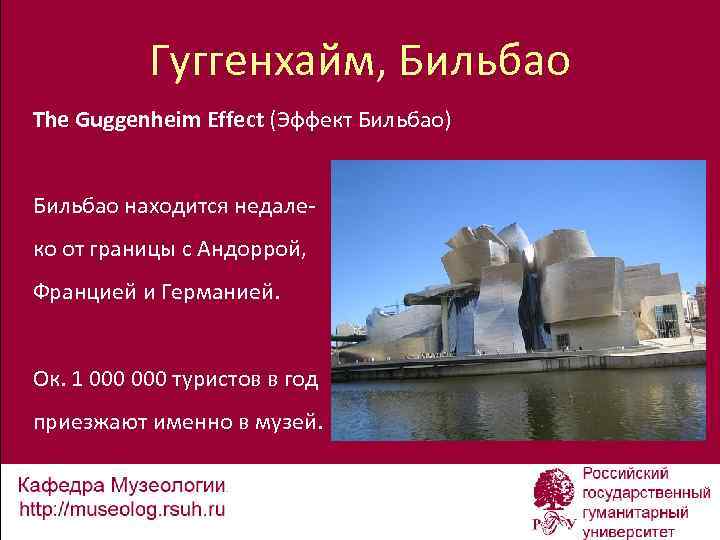 Гуггенхайм, Бильбао

The Guggenheim Effect (Эффект Бильбао)

Бильбао находится недалеко от границы с Андоррой, Францией и Германией.

Ок. 1 000 000 туристов в год приезжают именно в музей.

Кафедра Музеологии
http://museolog.rsuh.ru

Российский государственный гуманитарный университет